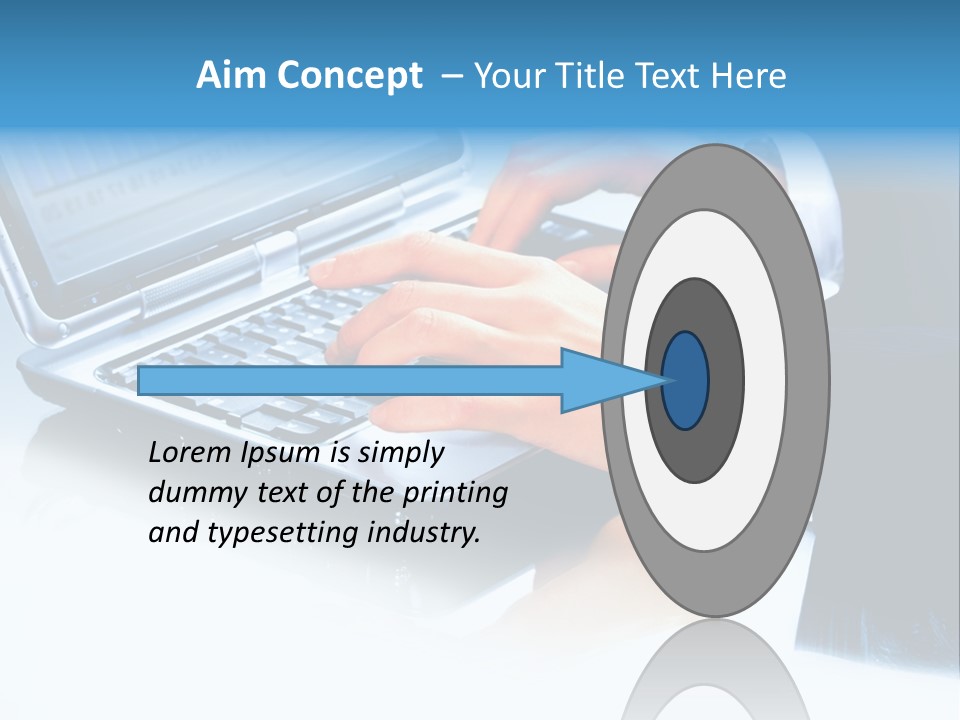 Aim Concept – Your Title Text Here

Lorem Ipsum is simply dummy text of the printing and typesetting industry.